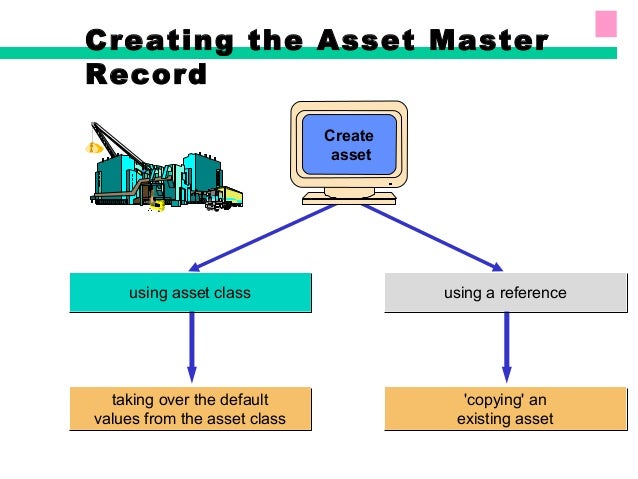 Creating the Asset Master Record

Create asset

using asset class

using a reference

taking over the default values from the asset class

'copying' an existing asset